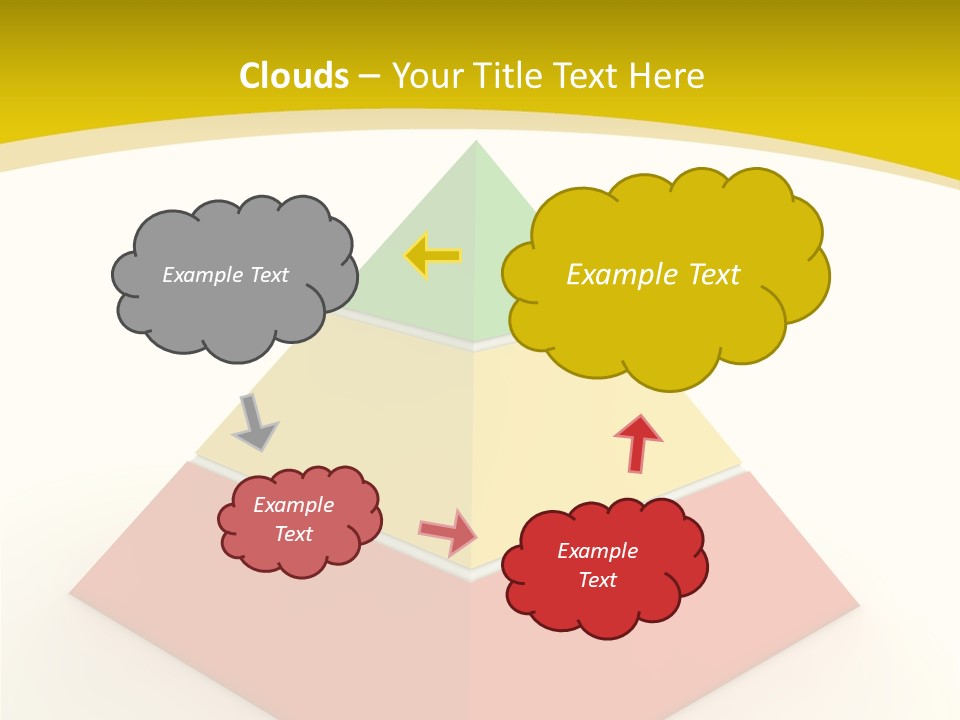 Clouds – Your Title Text Here

Example Text

Example Text

Example Text

Example Text